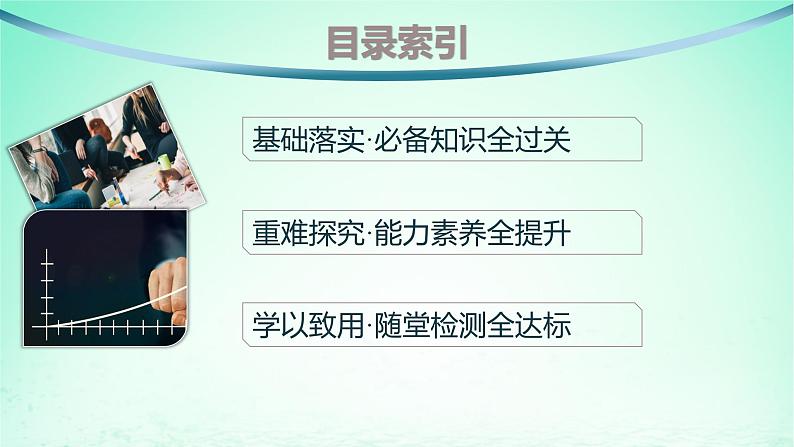 目录索引

基础落实·必备知识全过关

重难探究·能力素养全提升

学以致用·随堂检测全达标